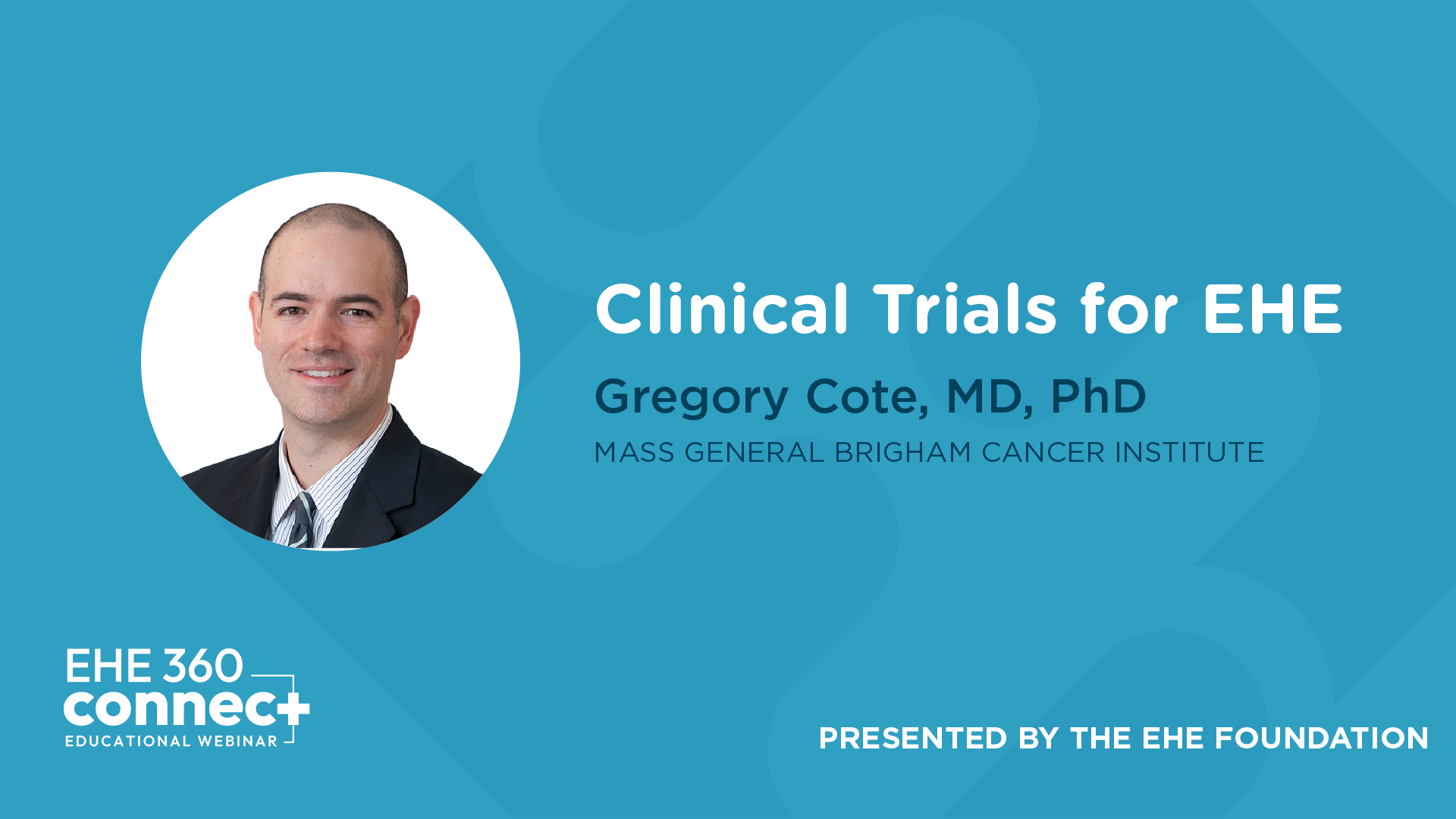 Clinical Trials for EHE

Gregory Cote, MD, PhD

MASS GENERAL BRIGHAM CANCER INSTITUTE

EHE 360
connect
EDUCATIONAL WEBINAR

PRESENTED BY THE EHE FOUNDATION